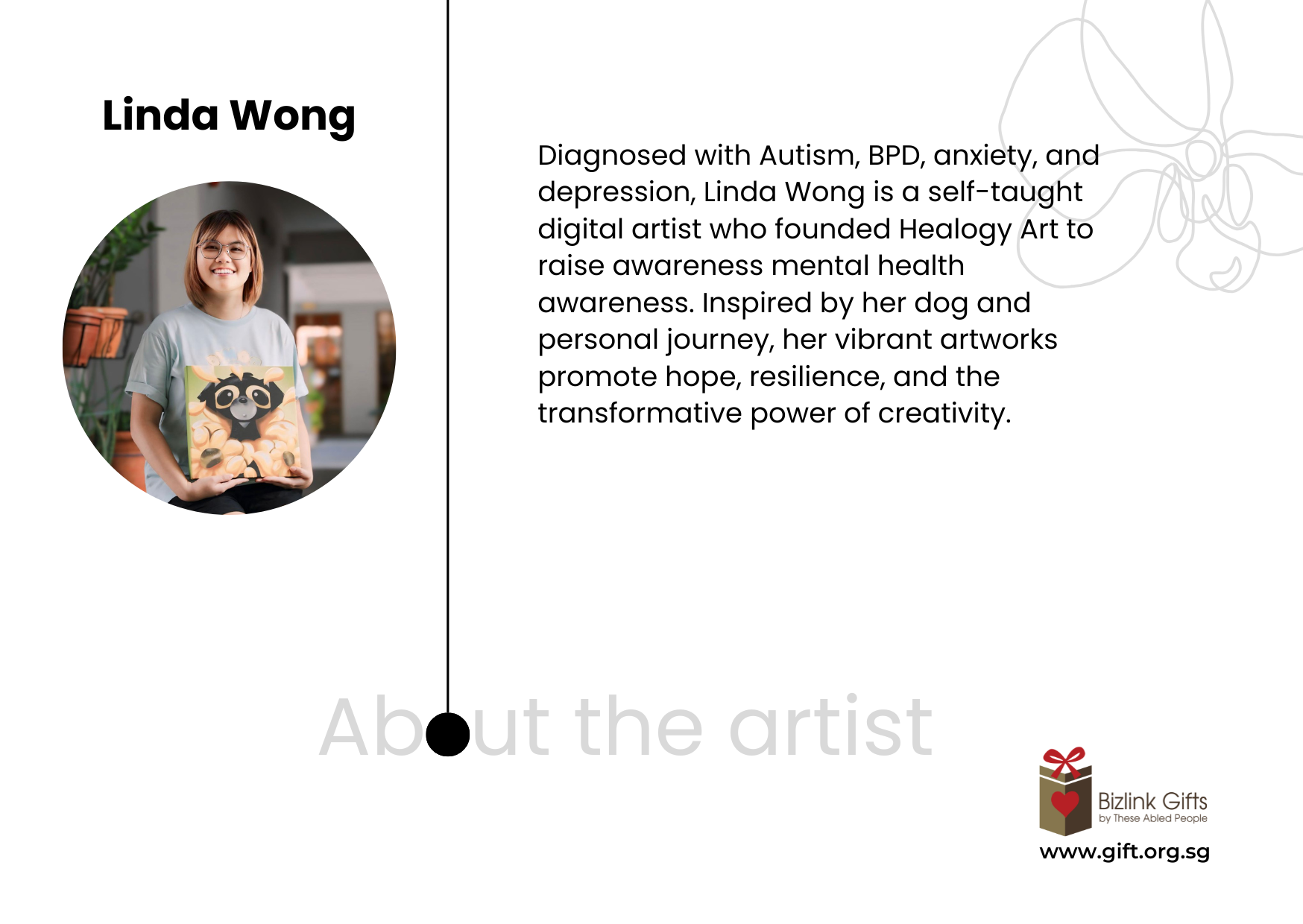 Linda Wong

Diagnosed with Autism, BPD, anxiety, and depression, Linda Wong is a self-taught digital artist who founded Healogy Art to raise awareness mental health awareness. Inspired by her dog and personal journey, her vibrant artworks promote hope, resilience, and the transformative power of creativity.

About the artist

Bizlink Gifts
by These Abled People
www.gift.org.sg